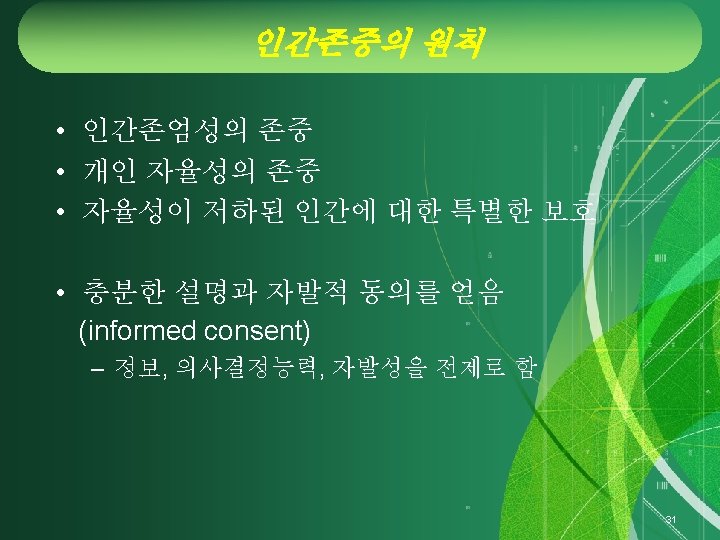 인간존중의 원칙

• 인간존엄성의 존중
• 개인 자율성의 존중
• 자율성이 저하된 인간에 대한 특별한 보호

• 충분한 설명과 자발적 동의를 얻음 (informed consent)
– 정보, 의사결정능력, 자발성을 전제로 함

31